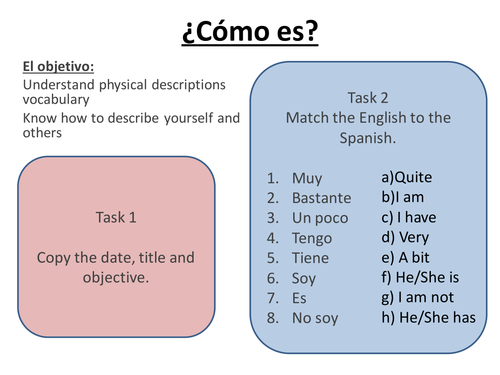 ¿Cómo es?

El objetivo:

Understand physical descriptions vocabulary

Know how to describe yourself and others

Task 1

Copy the date, title and objective.

Task 2
Match the English to the Spanish.

1. Muy
2. Bastante
3. Un poco
4. Tengo
5. Tiene
6. Soy
7. Es
8. No soy

a)Quite
b)I am
c) I have
d) Very
e) A bit
f) He/She is
g) I am not
h) He/She has